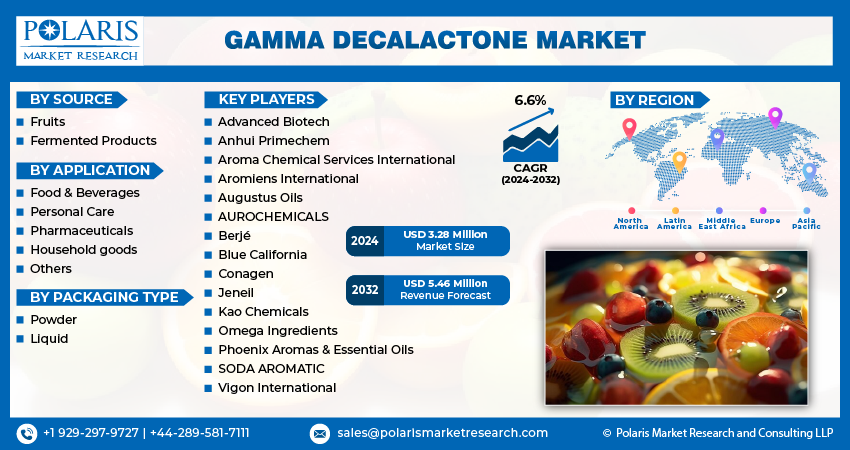 POLARIS
MARKET RESEARCH

GAMMA DECALACTONE MARKET

BY SOURCE
- Fruits
- Fermented Products

BY APPLICATION
- Food & Beverages
- Personal Care
- Pharmaceuticals
- Household goods
- Others

BY PACKAGING TYPE
- Powder
- Liquid

KEY PLAYERS
- Advanced Biotech
- Anhui Primechem
- Aroma Chemical Services International
- Aromiens International
- Augustus Oils
- AUROCHEMICALS
- Berjé
- Blue California
- Conagen
- Jeneil
- Kao Chemicals
- Omega Ingredients
- Phoenix Aromas & Essential Oils
- SODA AROMATIC
- Vigon International

6.6%
CAGR
(2024-2032)

2024 USD 3.28 Million Market Size

2032 USD 5.46 Million Revenue Forecast

BY REGION
North America
Latin America
Middle East Africa
Europe
Asia Pacific

+1 929-297-9727 | +44-289-581-7111
sales@polarismarketresearch.com
© Polaris Market Research and Consulting LLP